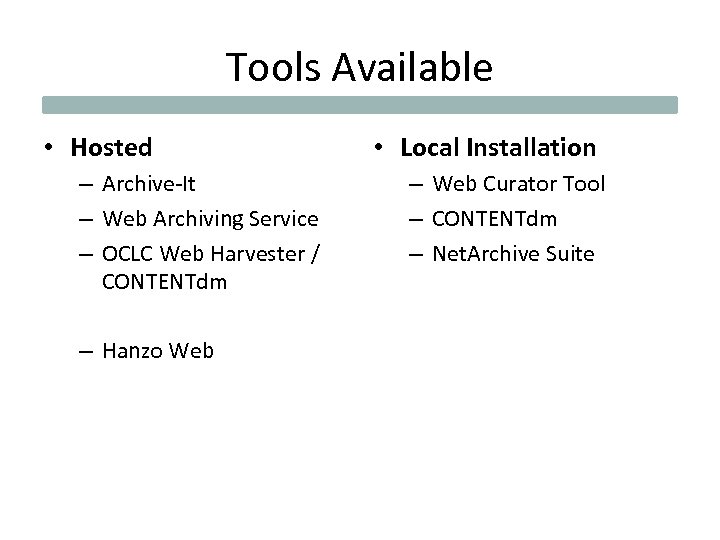 Tools Available

• Hosted
– Archive-It
– Web Archiving Service
– OCLC Web Harvester / CONTENTdm

– Hanzo Web

• Local Installation
– Web Curator Tool
– CONTENTdm
– NetArchive Suite